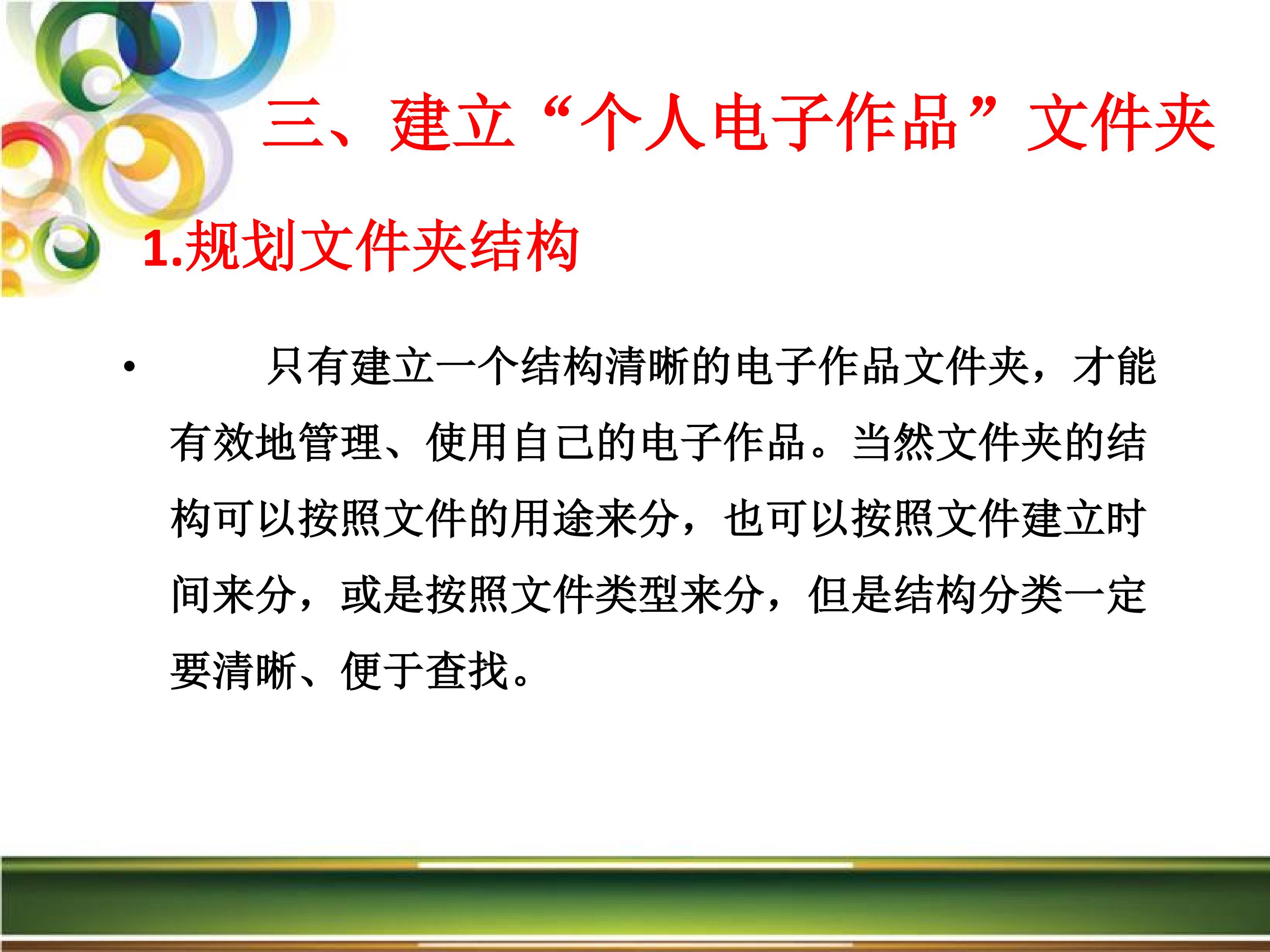 三、建立“个人电子作品”文件夹

1.规划文件夹结构

• 只有建立一个结构清晰的电子作品文件夹，才能有效地管理、使用自己的电子作品。当然文件夹的结构可以按照文件的用途来分，也可以按照文件建立时间来分，或是按照文件类型来分，但是结构分类一定要清晰、便于查找。